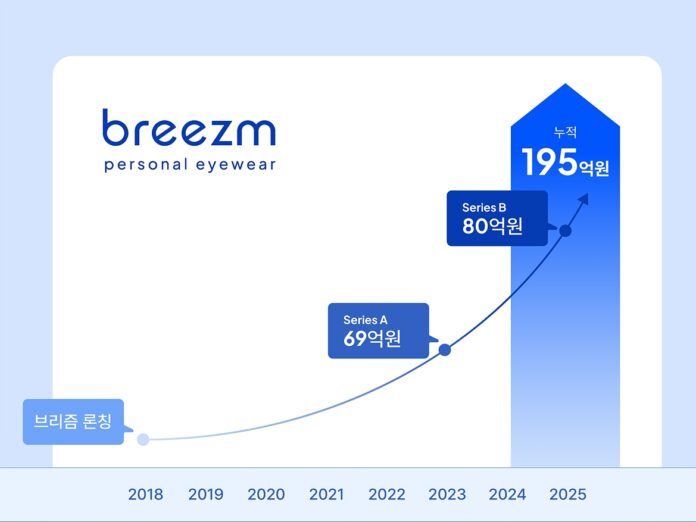 breezm
personal eyewear

누적
195억원

Series B
80억원

Series A
69억원

브리즘 론칭

2018 2019 2020 2021 2022 2023 2024 2025